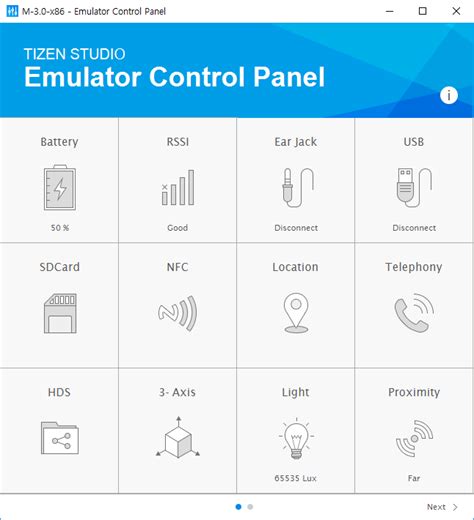 M-3.0-x86 - Emulator Control Panel

TIZEN STUDIO
Emulator Control Panel

Battery
50 %

RSSI
Good

Ear Jack
Disconnect

USB
Disconnect

SDCard

NFC

Location

Telephony

HDS

3- Axis

Light
65535 Lux

Proximity
Far

Next